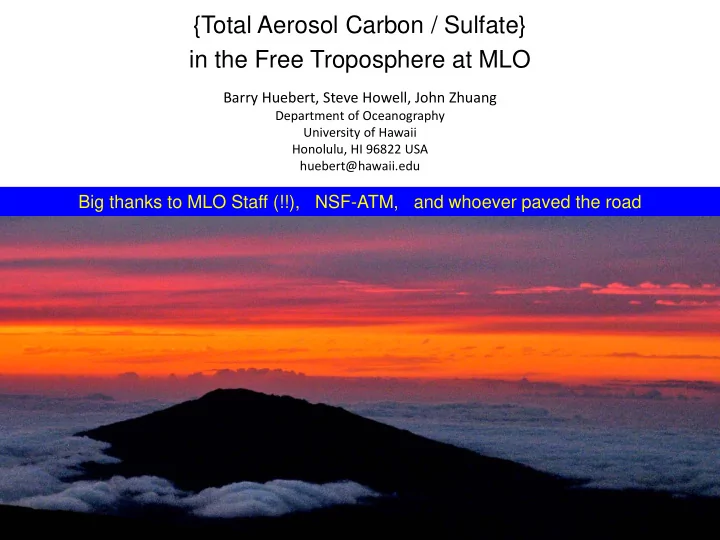 {Total Aerosol Carbon / Sulfate}
in the Free Troposphere at MLO

Barry Huebert, Steve Howell, John Zhuang
Department of Oceanography
University of Hawaii
Honolulu, HI 96822 USA
huebert@hawaii.edu

Big thanks to MLO Staff (!!), NSF-ATM, and whoever paved the road